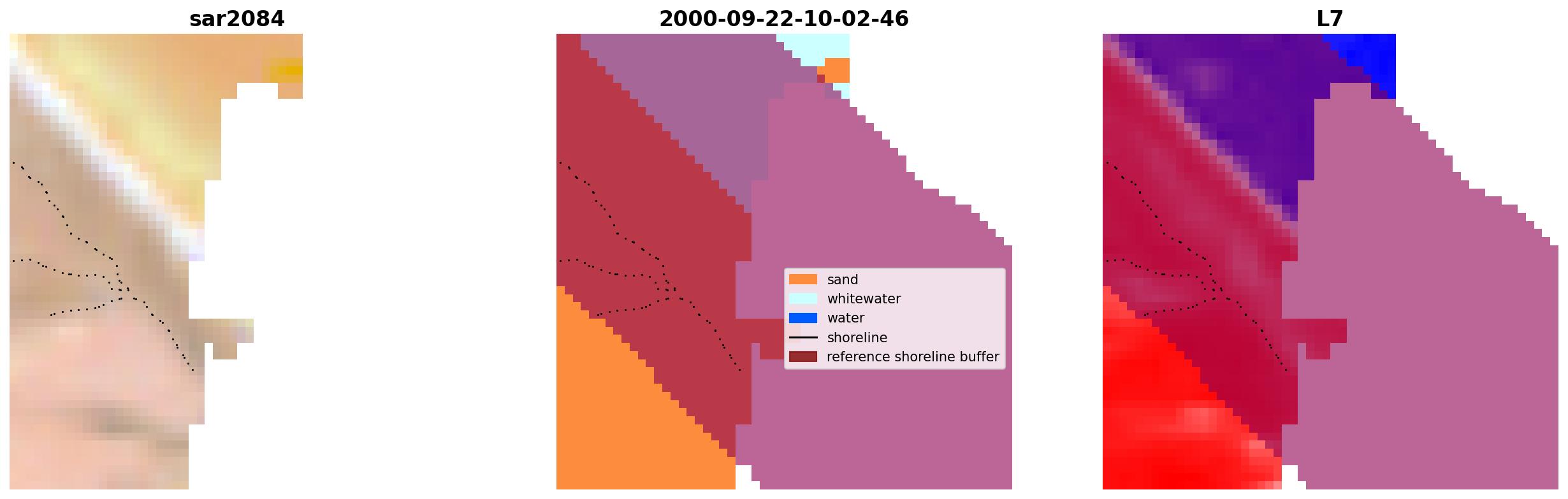 sar2084

2000-09-22-10-02-46

L7

sand
whitewater
water
shoreline
reference shoreline buffer